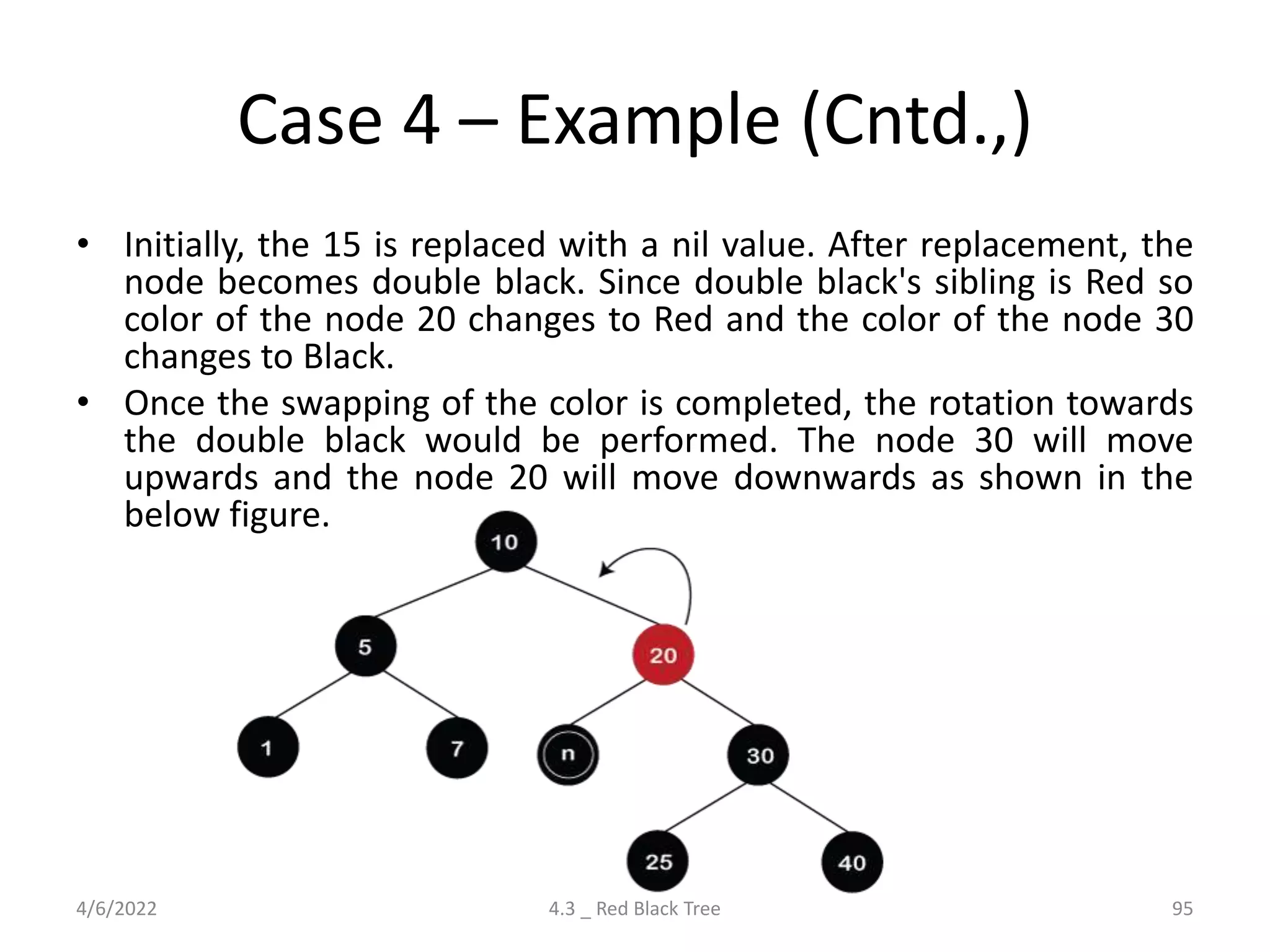 Case 4 – Example (Cntd.,)

• Initially, the 15 is replaced with a nil value. After replacement, the node becomes double black. Since double black's sibling is Red so color of the node 20 changes to Red and the color of the node 30 changes to Black.

• Once the swapping of the color is completed, the rotation towards the double black would be performed. The node 30 will move upwards and the node 20 will move downwards as shown in the below figure.

10
5
20
1
7
n
30
25
40

4/6/2022
4.3 _ Red Black Tree
95